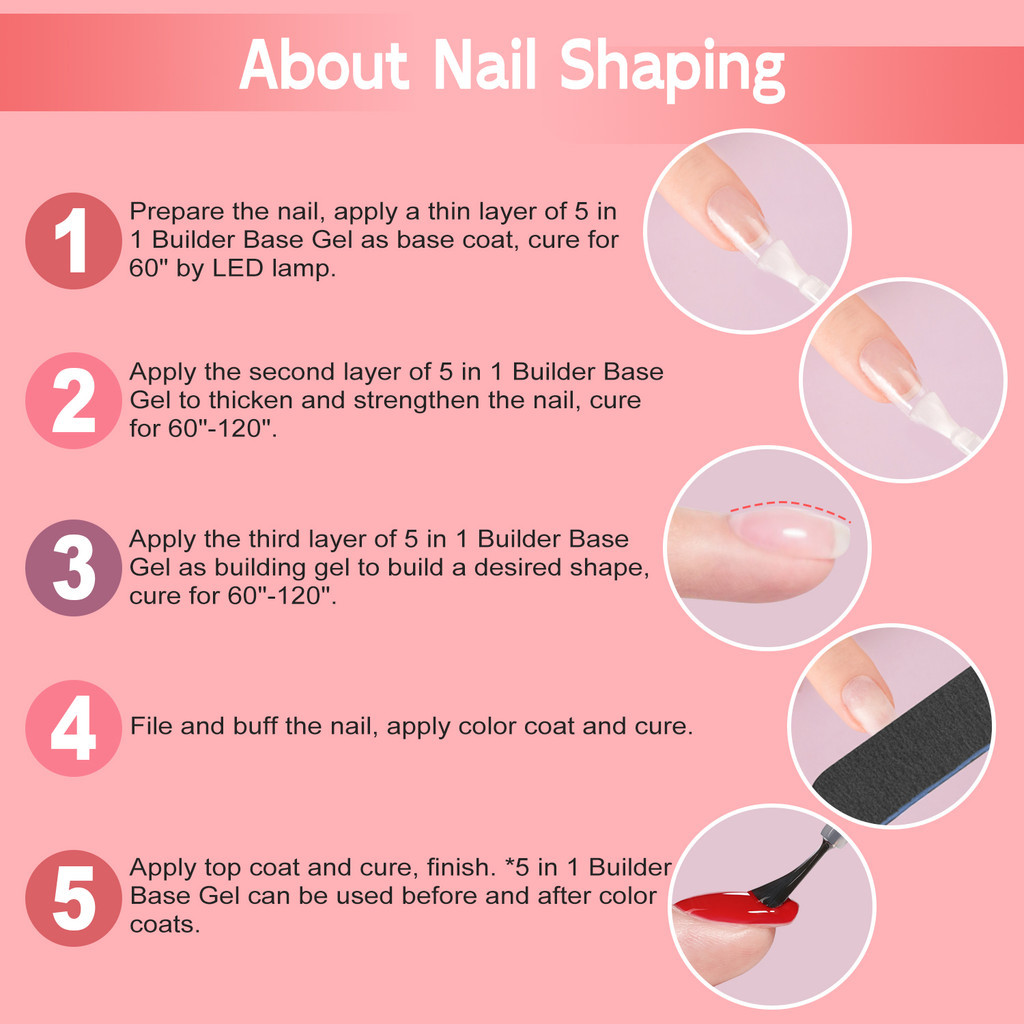 About Nail Shaping

1 Prepare the nail, apply a thin layer of 5 in 1 Builder Base Gel as base coat, cure for 60" by LED lamp.

2 Apply the second layer of 5 in 1 Builder Base Gel to thicken and strengthen the nail, cure for 60"-120".

3 Apply the third layer of 5 in 1 Builder Base Gel as building gel to build a desired shape, cure for 60"-120".

4 File and buff the nail, apply color coat and cure.

5 Apply top coat and cure, finish. *5 in 1 Builder Base Gel can be used before and after color coats.